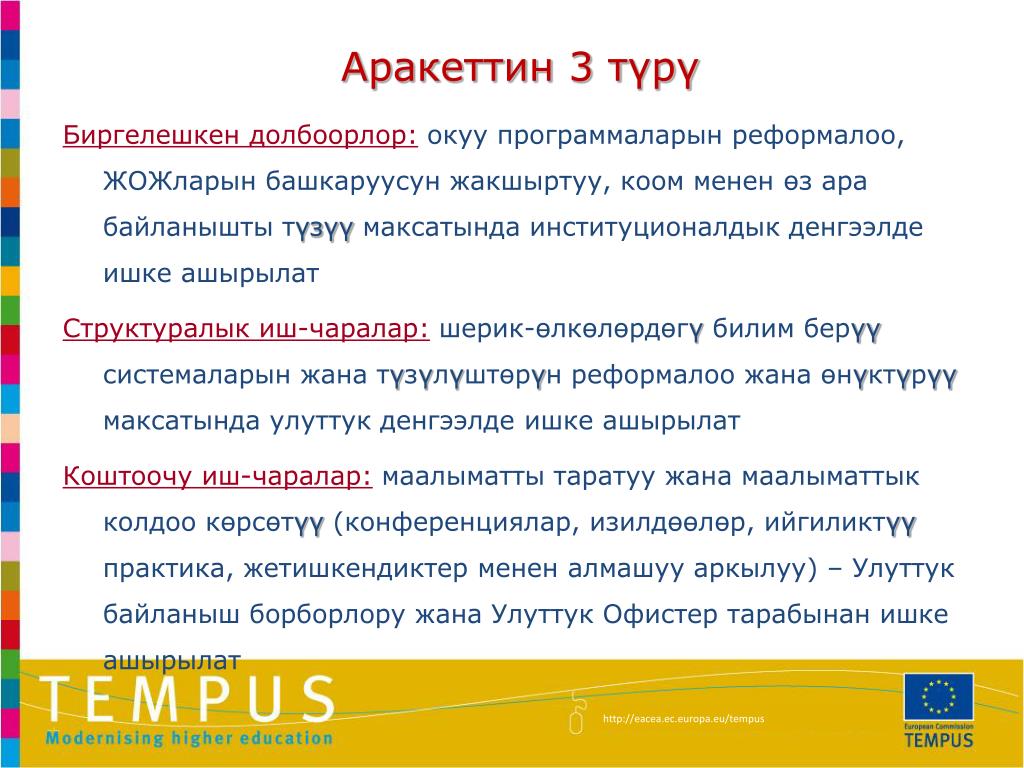 Аракеттин 3 түрү

Биргелешкен долбоорлор: окуу программаларын реформалоо, ЖОЖларын башкаруусун жакшыртуу, коом менен өз ара байланышты түзүү максатында институционалдык денгээлде ишке ашырылат

Структуралык иш-чаралар: шерик-өлкөлөрдөгү билим берүү системаларын жана түзүлүштөрүн реформалоо жана өнүктүрүү максатында улуттук денгээлде ишке ашырылат

Коштоочу иш-чаралар: маалыматты таратуу жана маалыматтык колдоо көрсөтүү (конференциялар, изилдөөлөр, ийгиликтүү практика, жетишкендиктер менен алмашуу аркылуу) – Улуттук байланыш борборлору жана Улуттук Офистер тарабынан ишке ашырылат

TEMPUS
Modernising higher education

http://eacea.ec.europa.eu/tempus

European Commission
TEMPUS